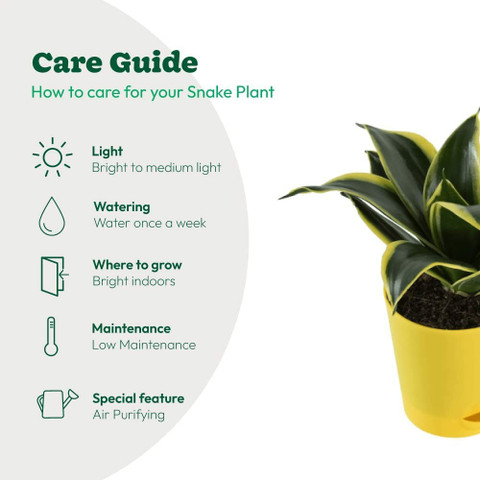 Care Guide
How to care for your Snake Plant

Light
Bright to medium light

Watering
Water once a week

Where to grow
Bright indoors

Maintenance
Low Maintenance

Special feature
Air Purifying